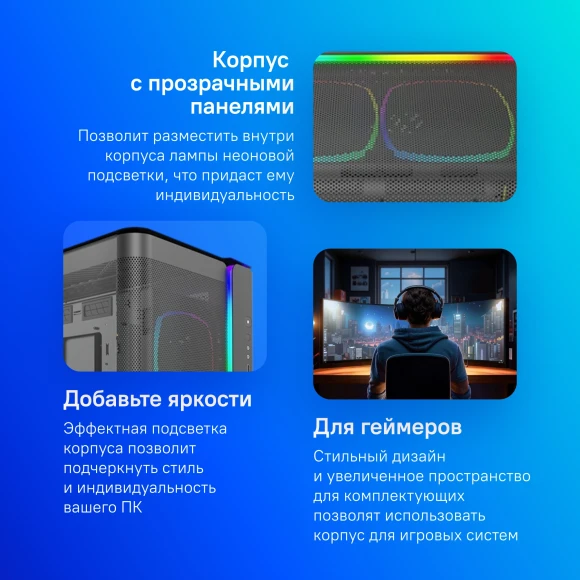 Корпус с прозрачными панелями

Позволит разместить внутри корпуса лампы неоновой подсветки, что придаст ему индивидуальность

Добавьте яркости

Эффектная подсветка корпуса позволит подчеркнуть стиль и индивидуальность вашего ПК

Для геймеров

Стильный дизайн и увеличенное пространство для комплектующих позволят использовать корпус для игровых систем